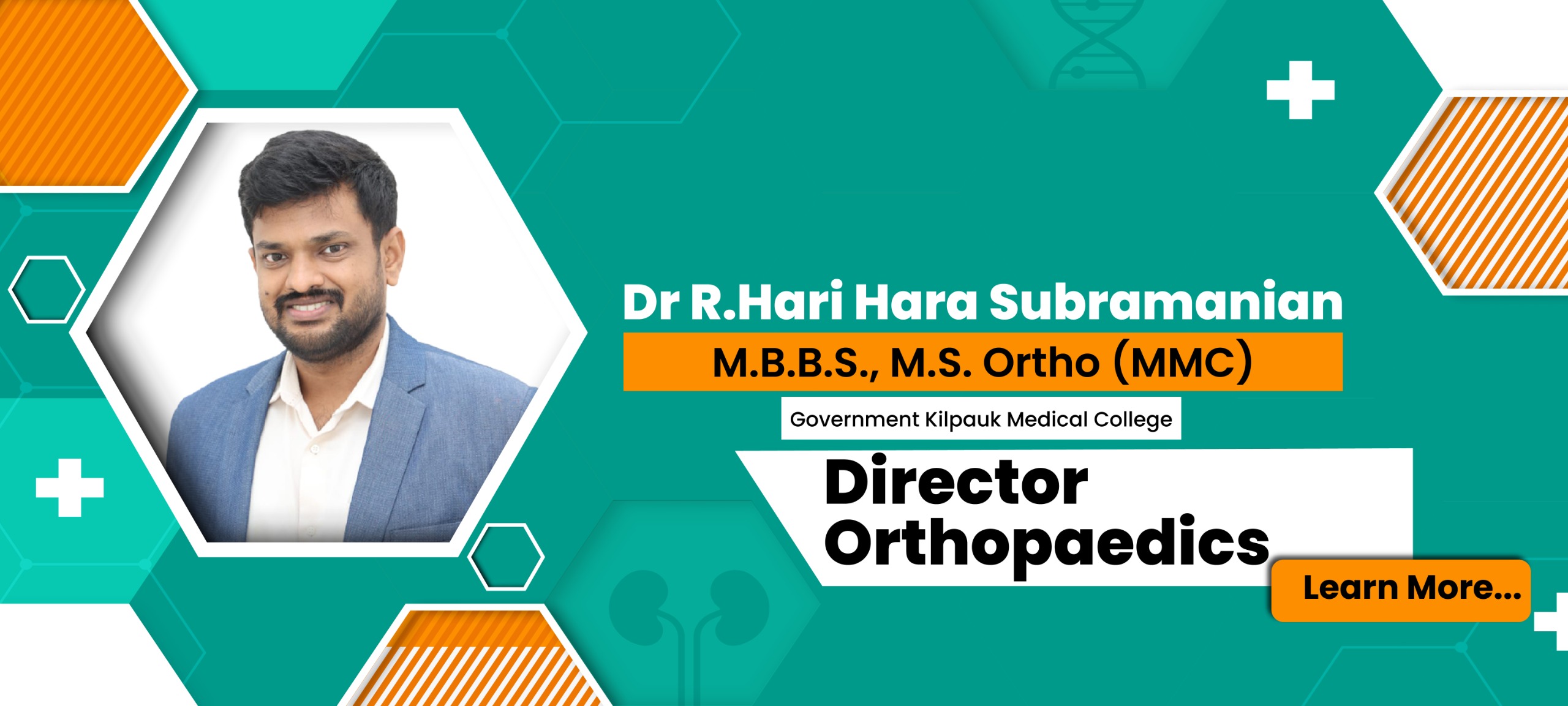 Dr R.Hari Hara Subramanian

M.B.B.S., M.S. Ortho (MMC)

Government Kilpauk Medical College

Director
Orthopaedics

Learn More...